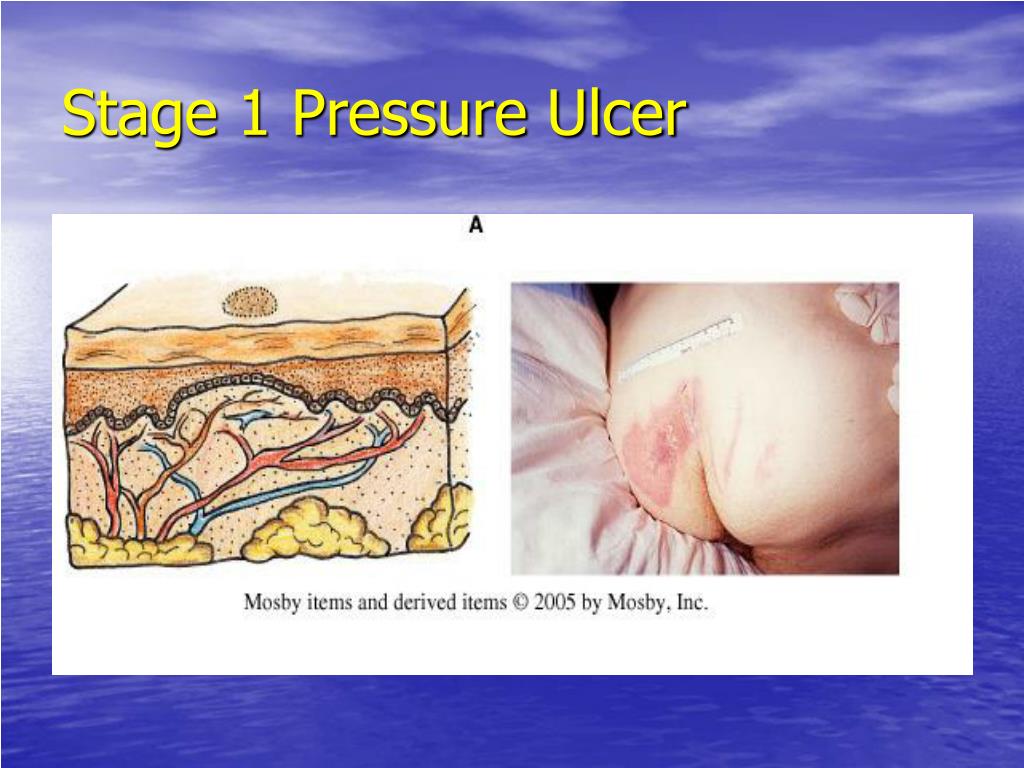 Stage 1 Pressure Ulcer

A

Mosby items and derived items © 2005 by Mosby, Inc.